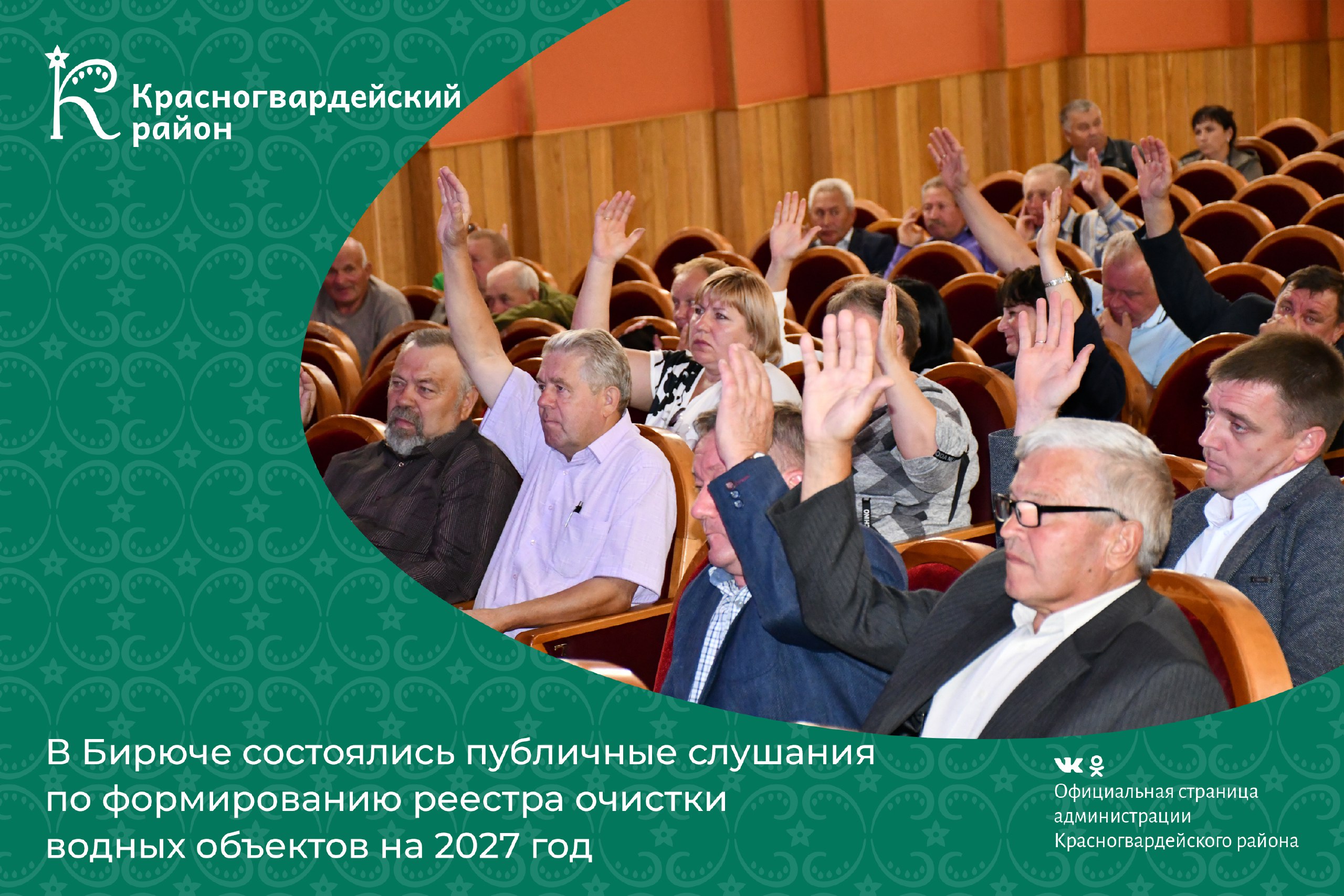 Красногвардейский район

В Бирюче состоялись публичные слушания по формированию реестра очистки водных объектов на 2027 год

Официальная страница администрации Красногвардейского района